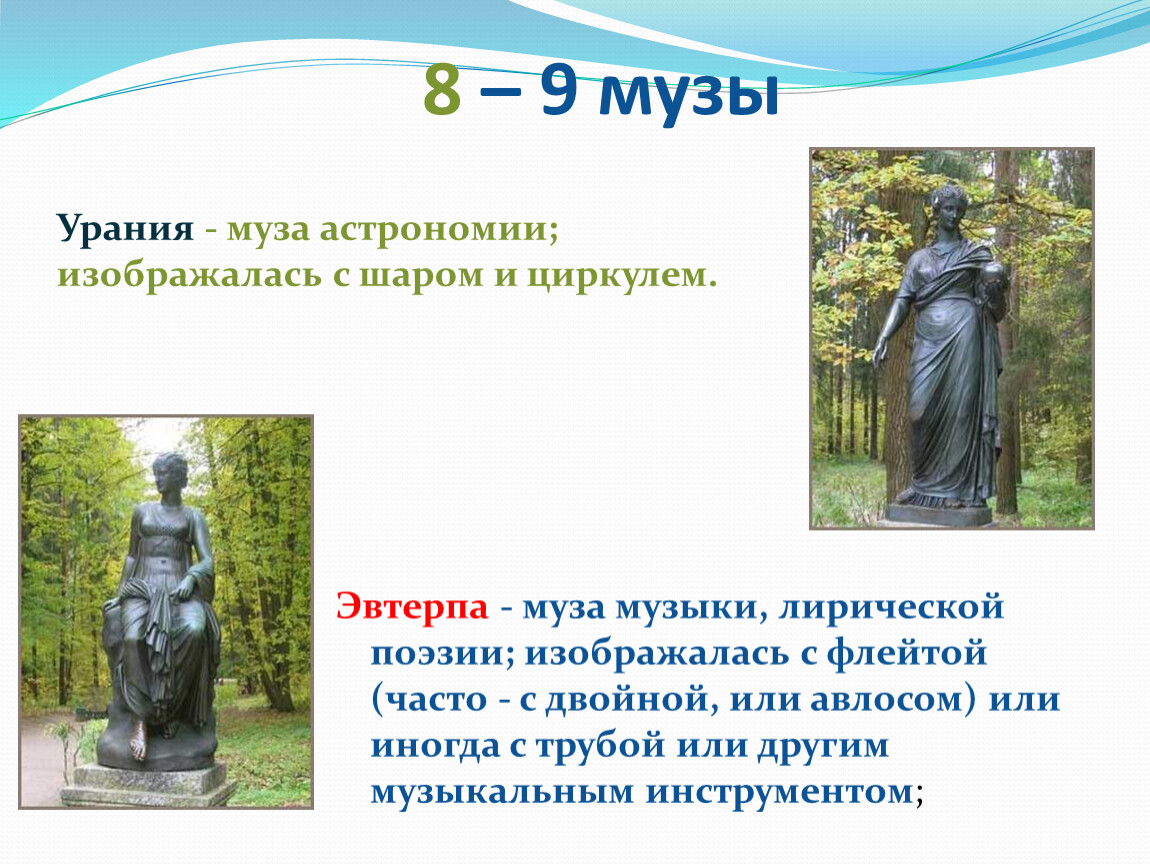 8 – 9 музы

Урания - муза астрономии; изображалась с шаром и циркулем.

Эвтерпа - муза музыки, лирической поэзии; изображалась с флейтой (часто - с двойной, или авлосом) или иногда с трубой или другим музыкальным инструментом;